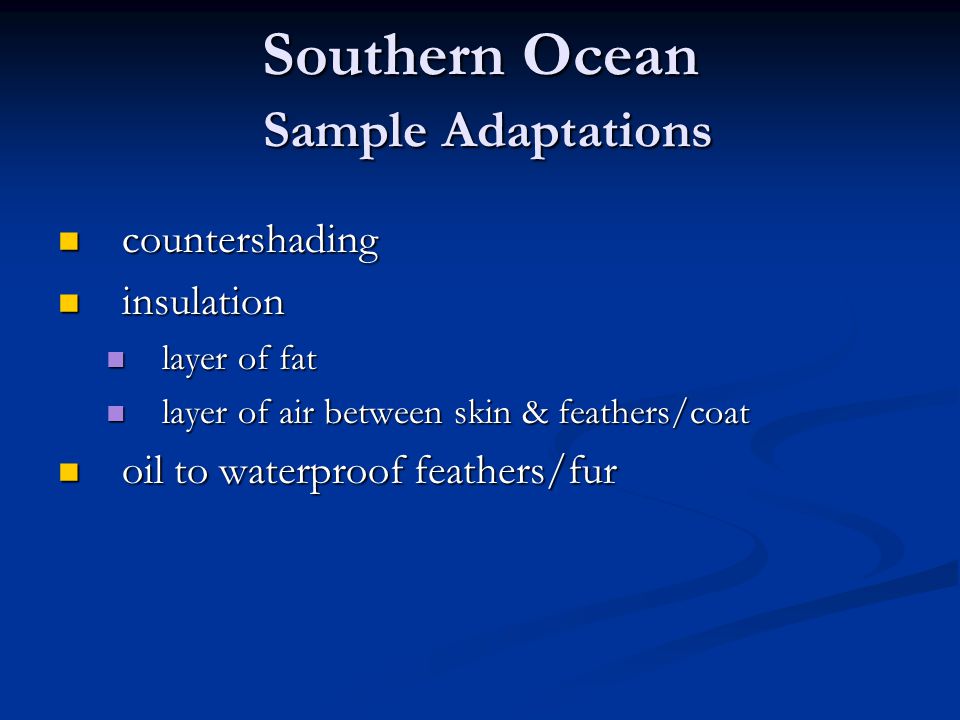 Southern Ocean
Sample Adaptations

- countershading
- insulation
  - layer of fat
  - layer of air between skin & feathers/coat
- oil to waterproof feathers/fur